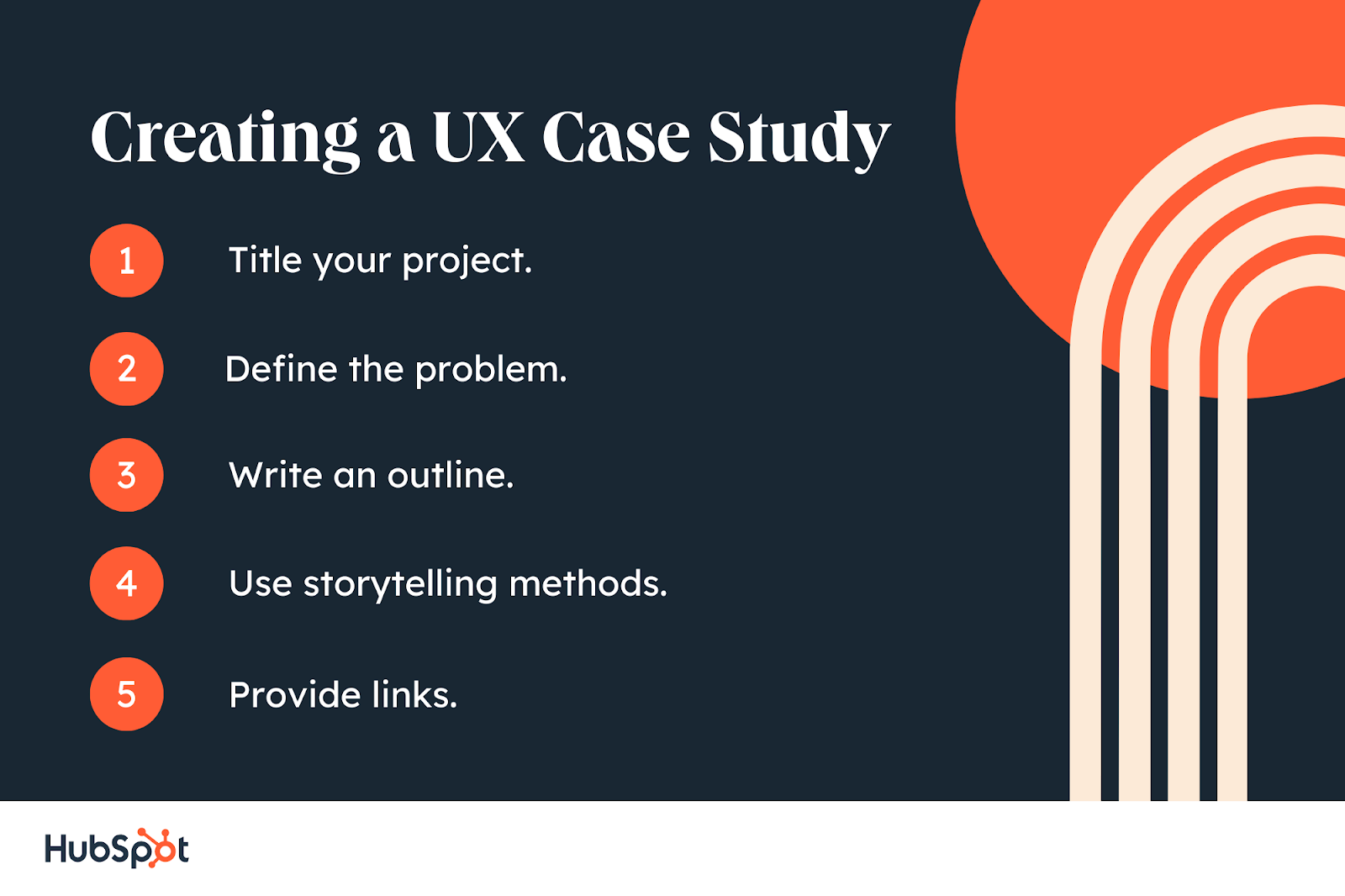 Creating a UX Case Study

1 Title your project.

2 Define the problem.

3 Write an outline.

4 Use storytelling methods.

5 Provide links.

HubSpot